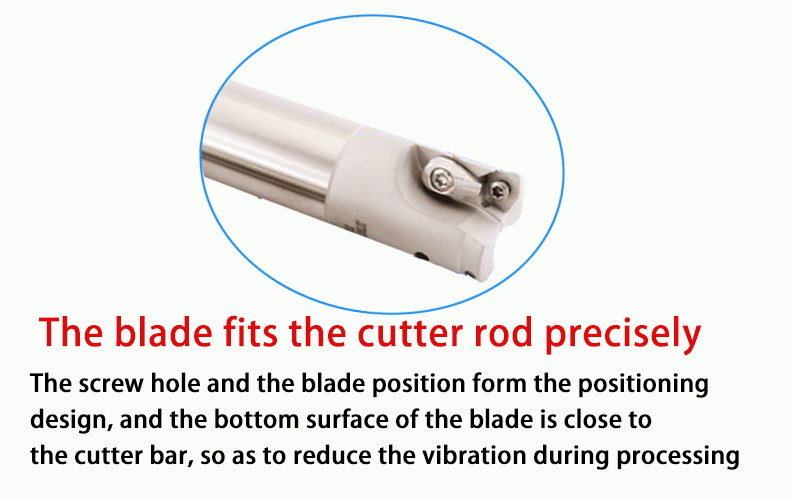 The blade fits the cutter rod precisely

The screw hole and the blade position form the positioning design, and the bottom surface of the blade is close to the cutter bar, so as to reduce the vibration during processing